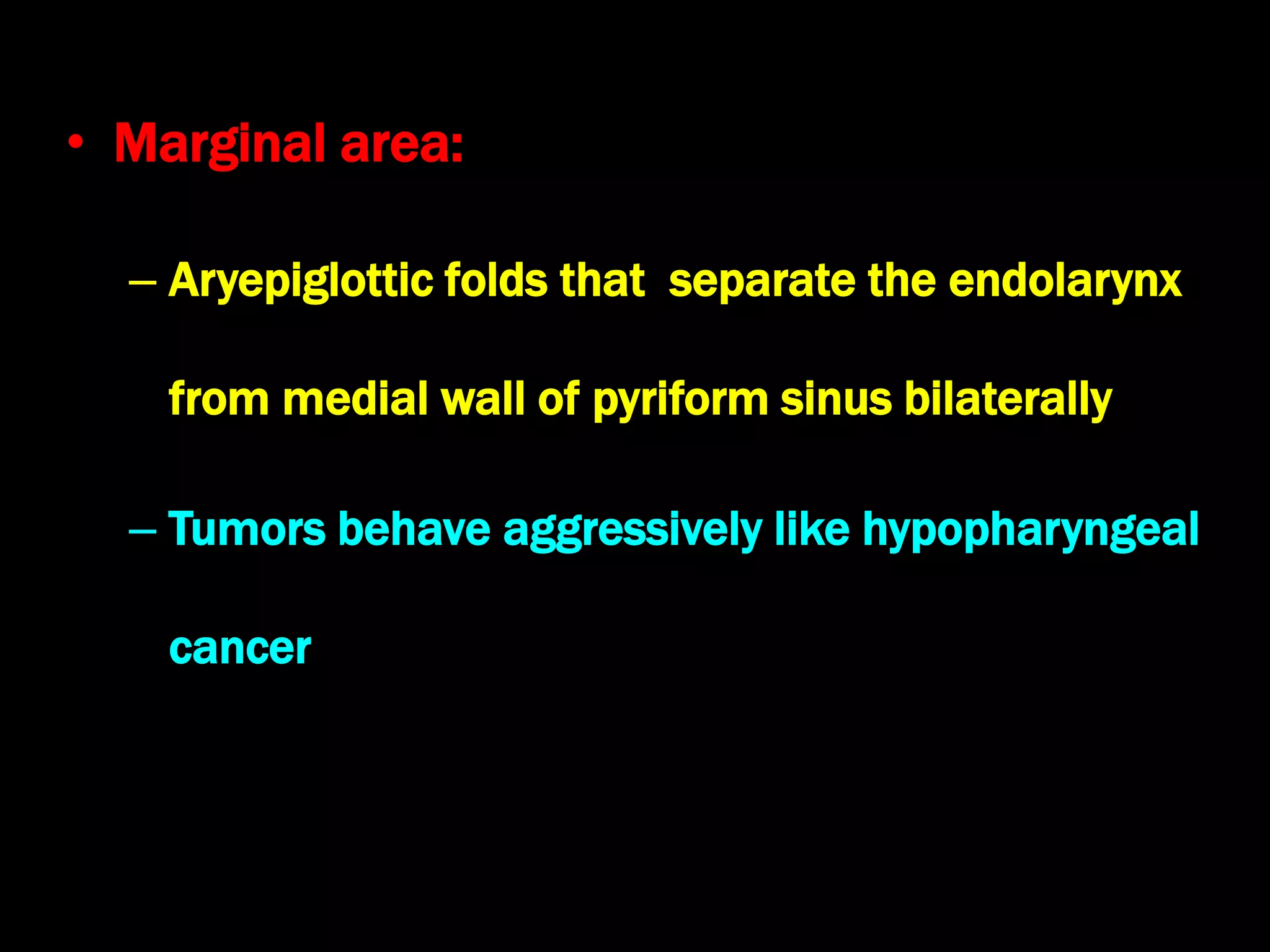 • Marginal area:

– Aryepiglottic folds that separate the endolarynx from medial wall of pyriform sinus bilaterally

– Tumors behave aggressively like hypopharyngeal cancer